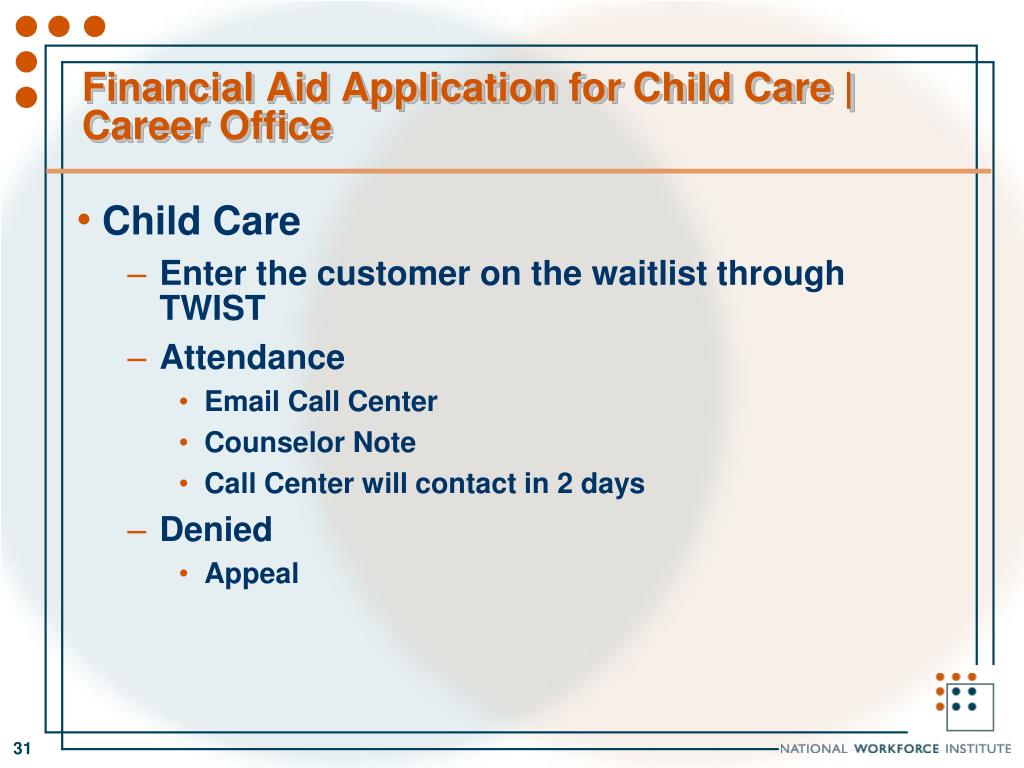 Financial Aid Application for Child Care | Career Office

• Child Care
– Enter the customer on the waitlist through TWIST
– Attendance
• Email Call Center
• Counselor Note
• Call Center will contact in 2 days
– Denied
• Appeal

31

NATIONAL WORKFORCE INSTITUTE